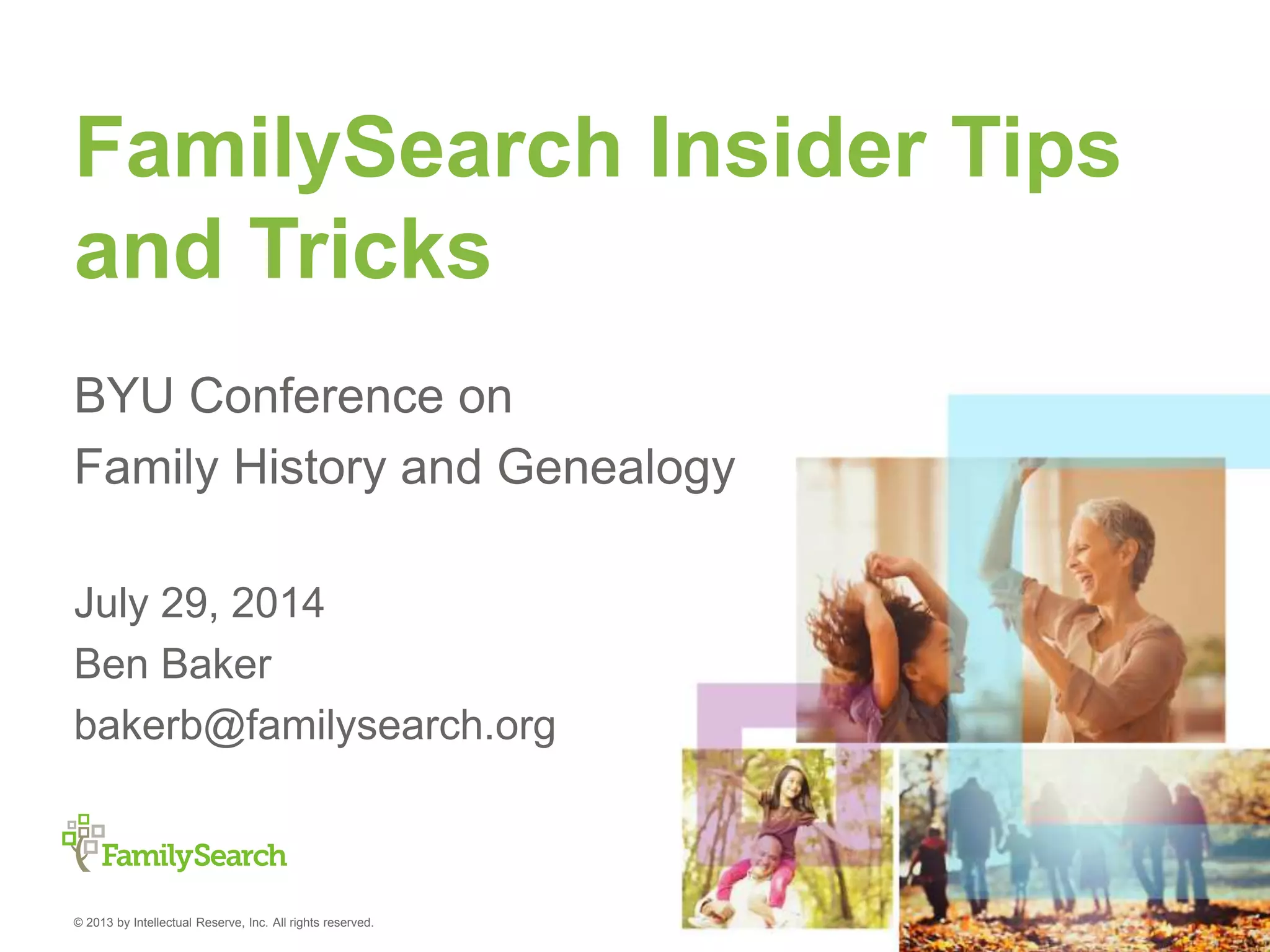 FamilySearch Insider Tips and Tricks

BYU Conference on
Family History and Genealogy

July 29, 2014
Ben Baker
bakerb@familysearch.org

FamilySearch

© 2013 by Intellectual Reserve, Inc. All rights reserved.